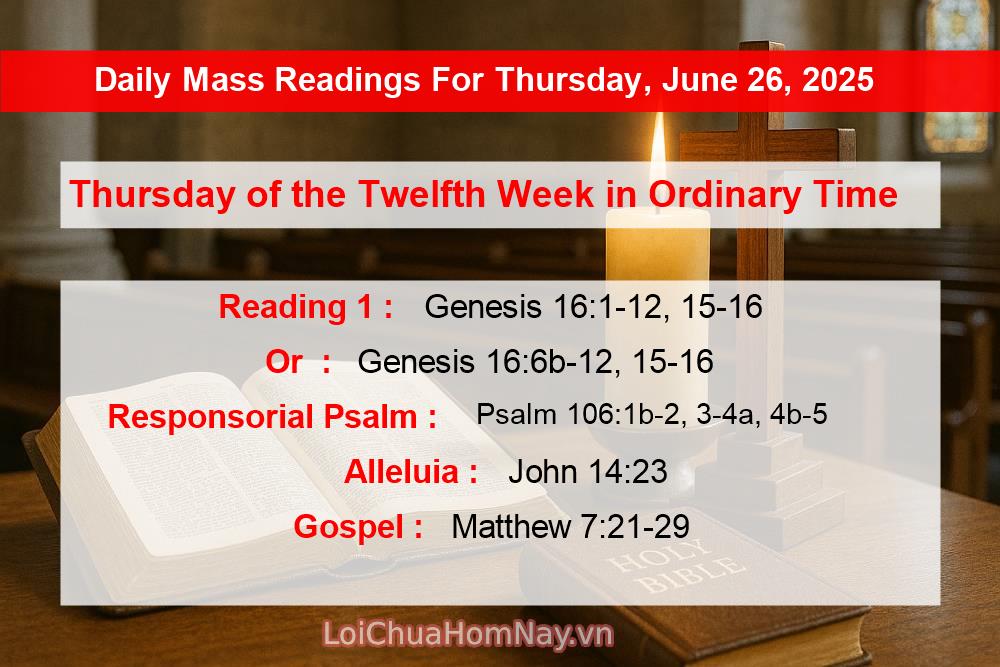 Daily Mass Readings For Thursday, June 26, 2025

Thursday of the Twelfth Week in Ordinary Time

Reading 1 : Genesis 16:1-12, 15-16

Or : Genesis 16:6b-12, 15-16

Responsorial Psalm : Psalm 106:1b-2, 3-4a, 4b-5

Alleluia : John 14:23

Gospel : Matthew 7:21-29

HOLY BIBLE

LoiChuaHomNay.vn